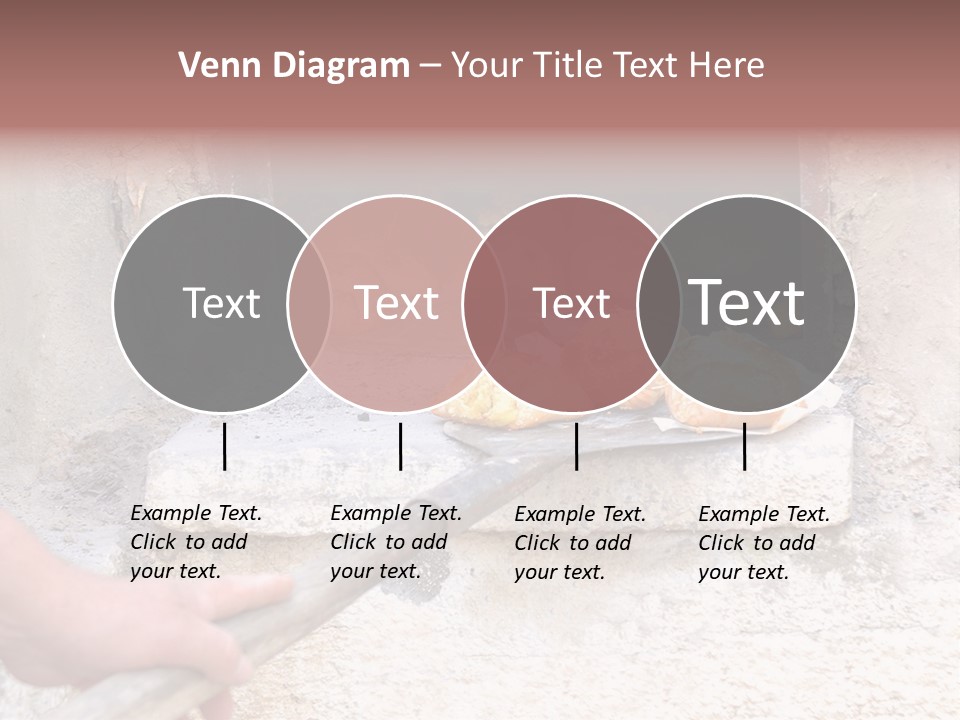 Venn Diagram – Your Title Text Here

Text

Text

Text

Text

Example Text. Click to add your text.

Example Text. Click to add your text.

Example Text. Click to add your text.

Example Text. Click to add your text.